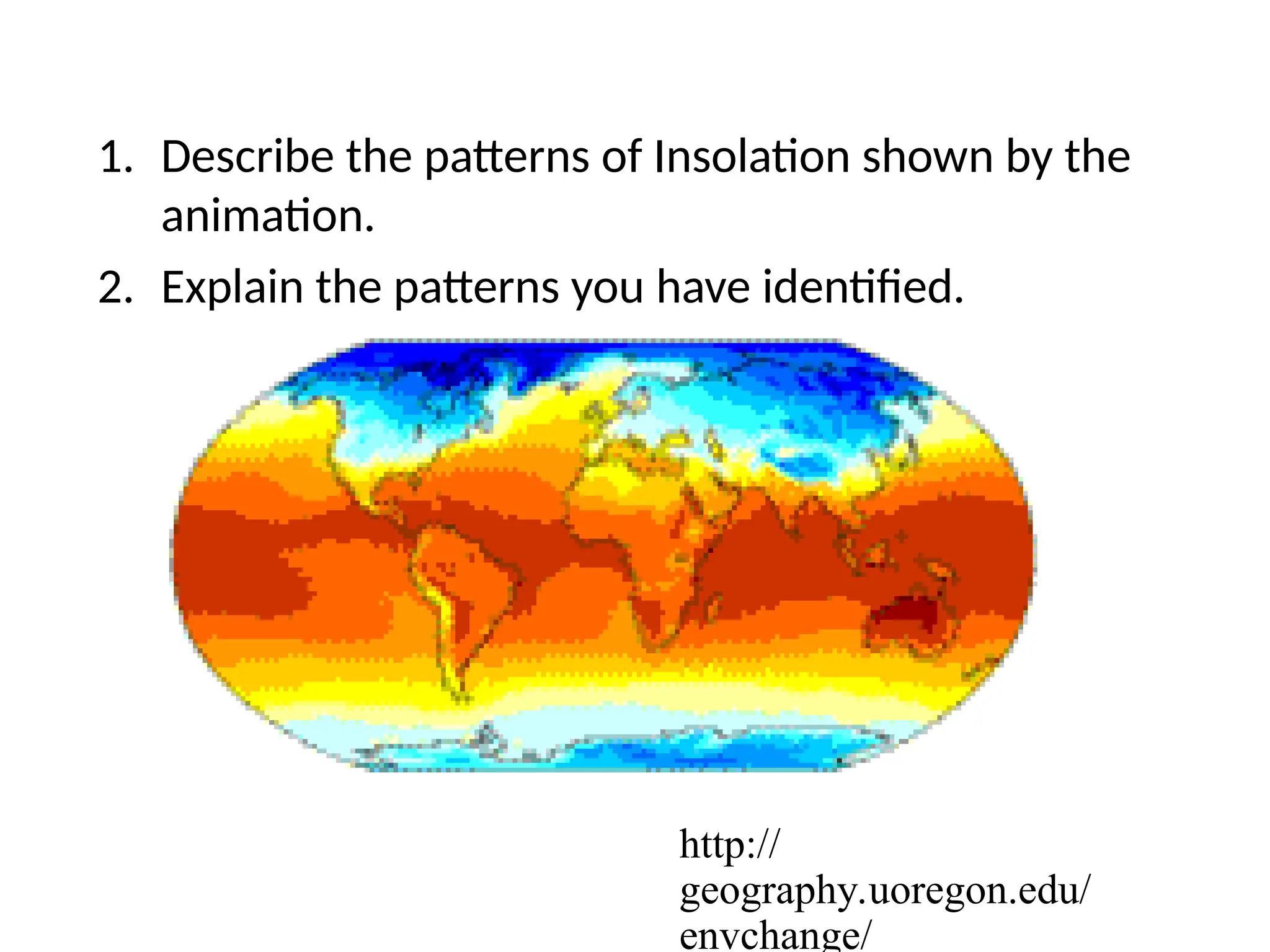 1. Describe the patterns of Insolation shown by the animation.
2. Explain the patterns you have identified.

http://geography.uoregon.edu/envchange/